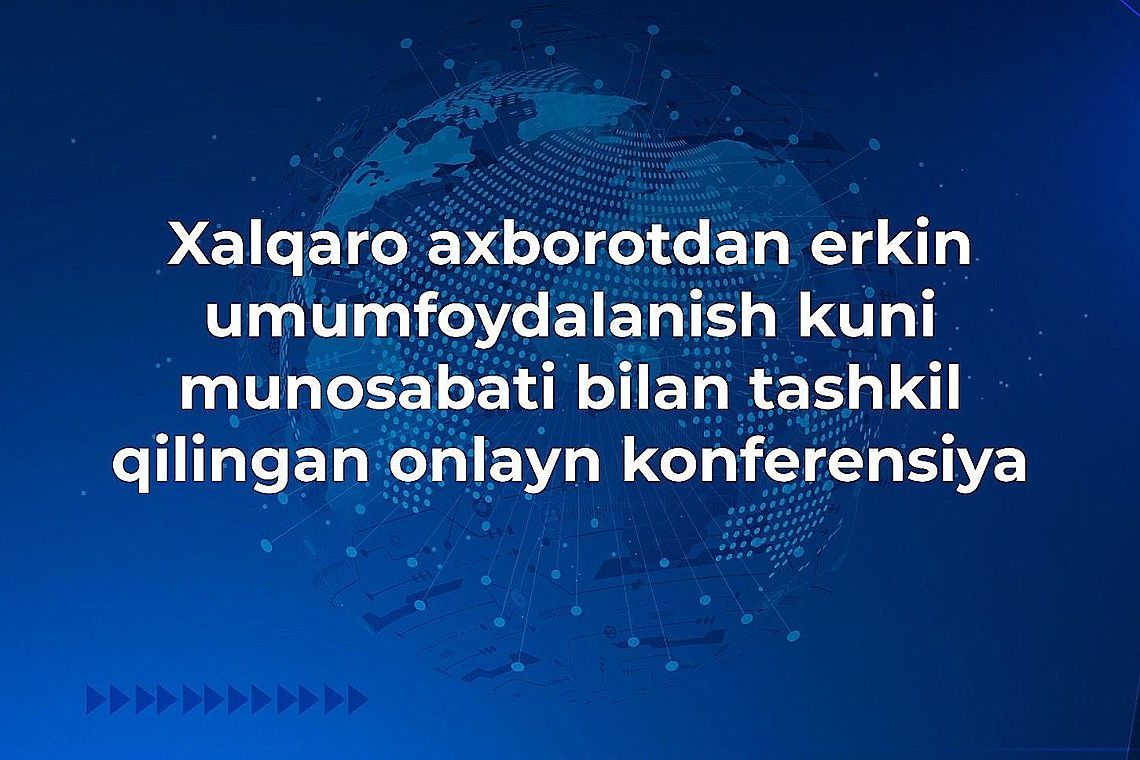 Xalqaro axborotdan erkin umumfoydalanish kuni munosabati bilan tashkil qilingan onlayn konferensiya